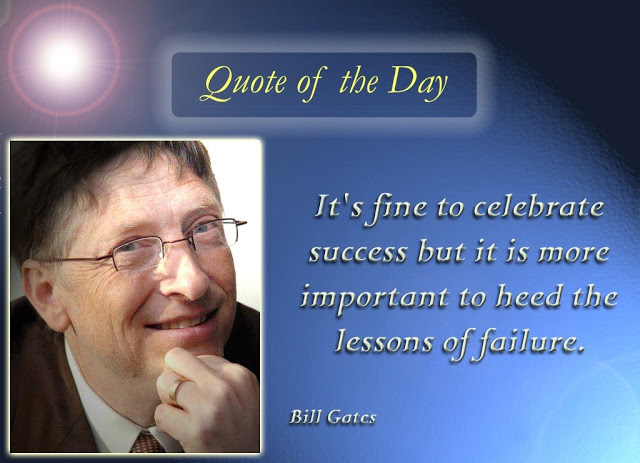 Quote of the Day

It's fine to celebrate success but it is more important to heed the lessons of failure.

Bill Gates